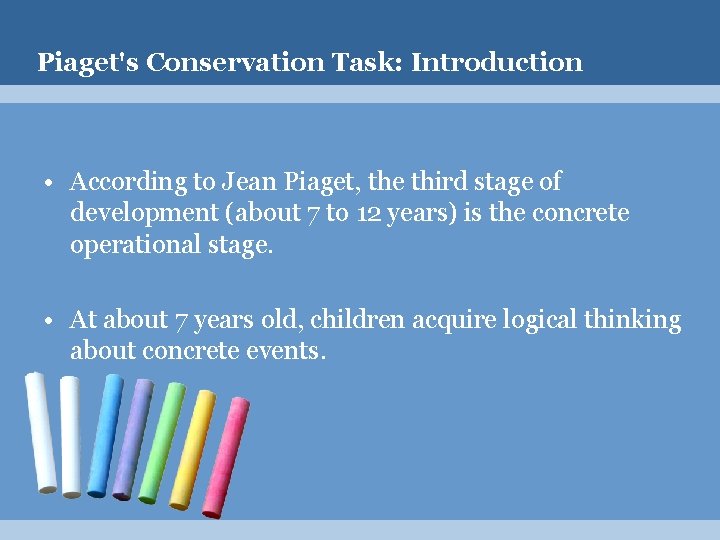 Piaget's Conservation Task: Introduction

• According to Jean Piaget, the third stage of development (about 7 to 12 years) is the concrete operational stage.

• At about 7 years old, children acquire logical thinking about concrete events.